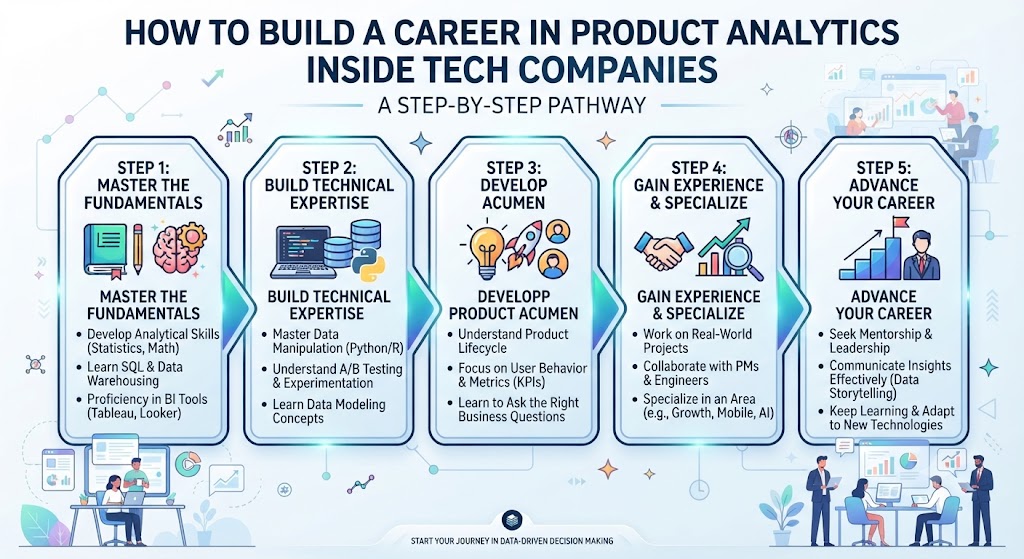 HOW TO BUILD A CAREER IN PRODUCT ANALYTICS INSIDE TECH COMPANIES

A STEP-BY-STEP PATHWAY

STEP 1: MASTER THE FUNDAMENTALS

MASTER THE FUNDAMENTALS

• Develop Analytical Skills (Statistics, Math)
• Learn SQL & Data Warehousing
• Proficiency in BI Tools (Tableau, Looker)

STEP 2: BUILD TECHNICAL EXPERTISE

BUILD TECHNICAL EXPERTISE

• Master Data Manipulation (Python/R)
• Understand A/B Testing & Experimentation
• Learn Data Modeling Concepts

STEP 3: DEVELOP ACUMEN

DEVELOPP PRODUCT ACUMEN

• Understand Product Lifecycle
• Focus on User Behavior & Metrics (KPIs)
• Learn to Ask the Right Business Questions

STEP 4: GAIN EXPERIENCE & SPECIALIZE

GAIN EXPERIENCE & SPECIALIZE

• Work on Real-World Projects
• Collaborate with PMs & Engineers
• Specialize in an Area (e.g., Growth, Mobile, AI)

STEP 5: ADVANCE YOUR CAREER

ADVANCE YOUR CAREER

• Seek Mentorship & Leadership
• Communicate Insights Effectively (Data Storytelling)
• Keep Learning & Adapt to New Technologies

START YOUR JOURNEY IN DATA-DRIVEN DECISION MAKING